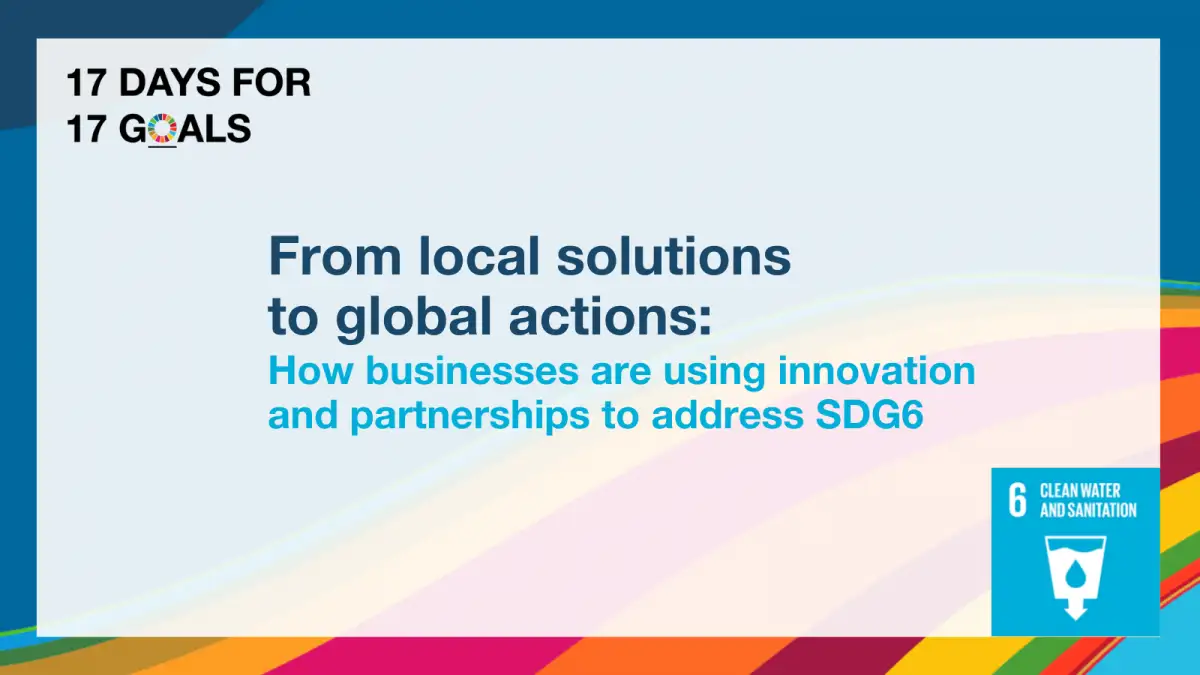 17 DAYS FOR
17 GOALS

From local solutions to global actions:
How businesses are using innovation and partnerships to address SDG6

6 CLEAN WATER AND SANITATION